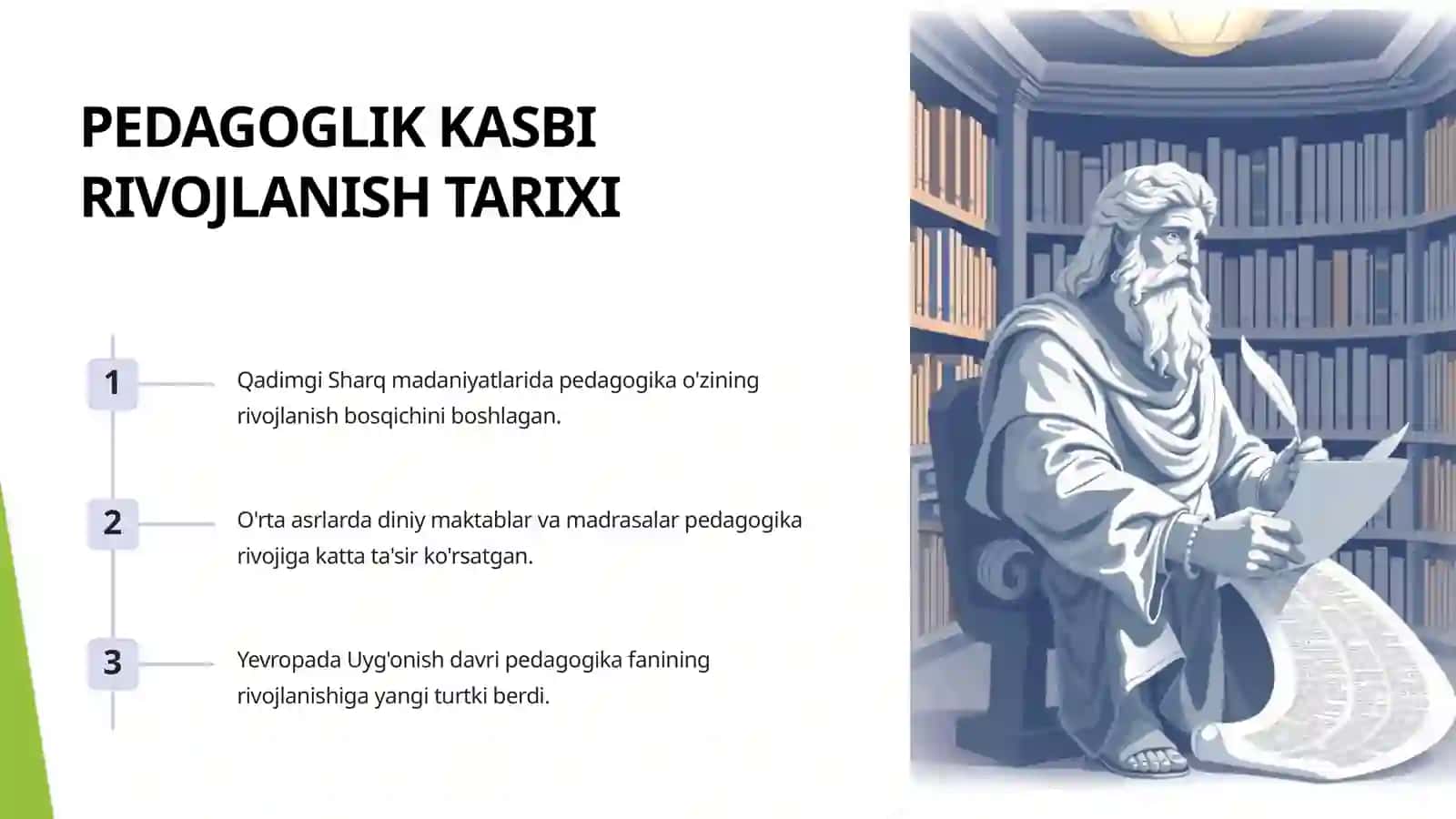 PEDAGOGLIK KASBI RIVOJLANISH TARIXI

1

Qadimgi Sharq madaniyatlarida pedagogika o'zining rivojlanish bosqichini boshlagan.

2

O'rta asrlarda diniy maktablar va madrasalar pedagogika rivojiga katta ta'sir ko'rsatgan.

3

Yevropada Uyg'onish davri pedagogika fanining rivojlanishiga yangi turtki berdi.